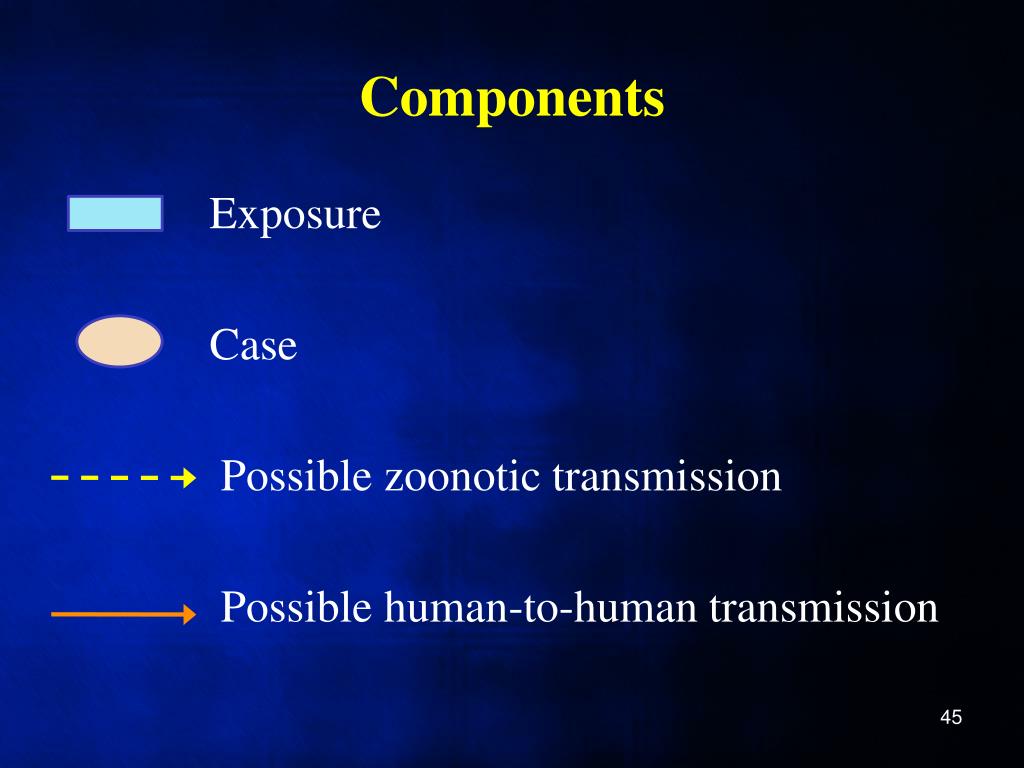 Components

Exposure

Case

Possible zoonotic transmission

Possible human-to-human transmission

45